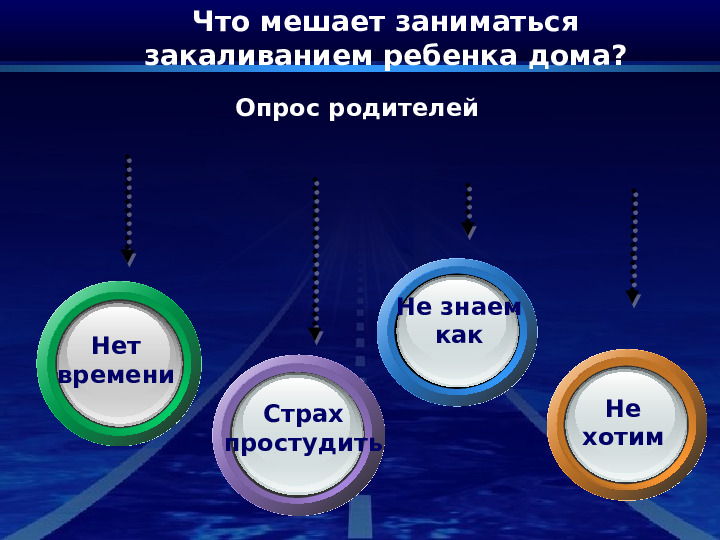 Что мешает заниматься закаливанием ребенка дома?

Опрос родителей

Нет времени

Страх простудить

Не знаем как

Не хотим